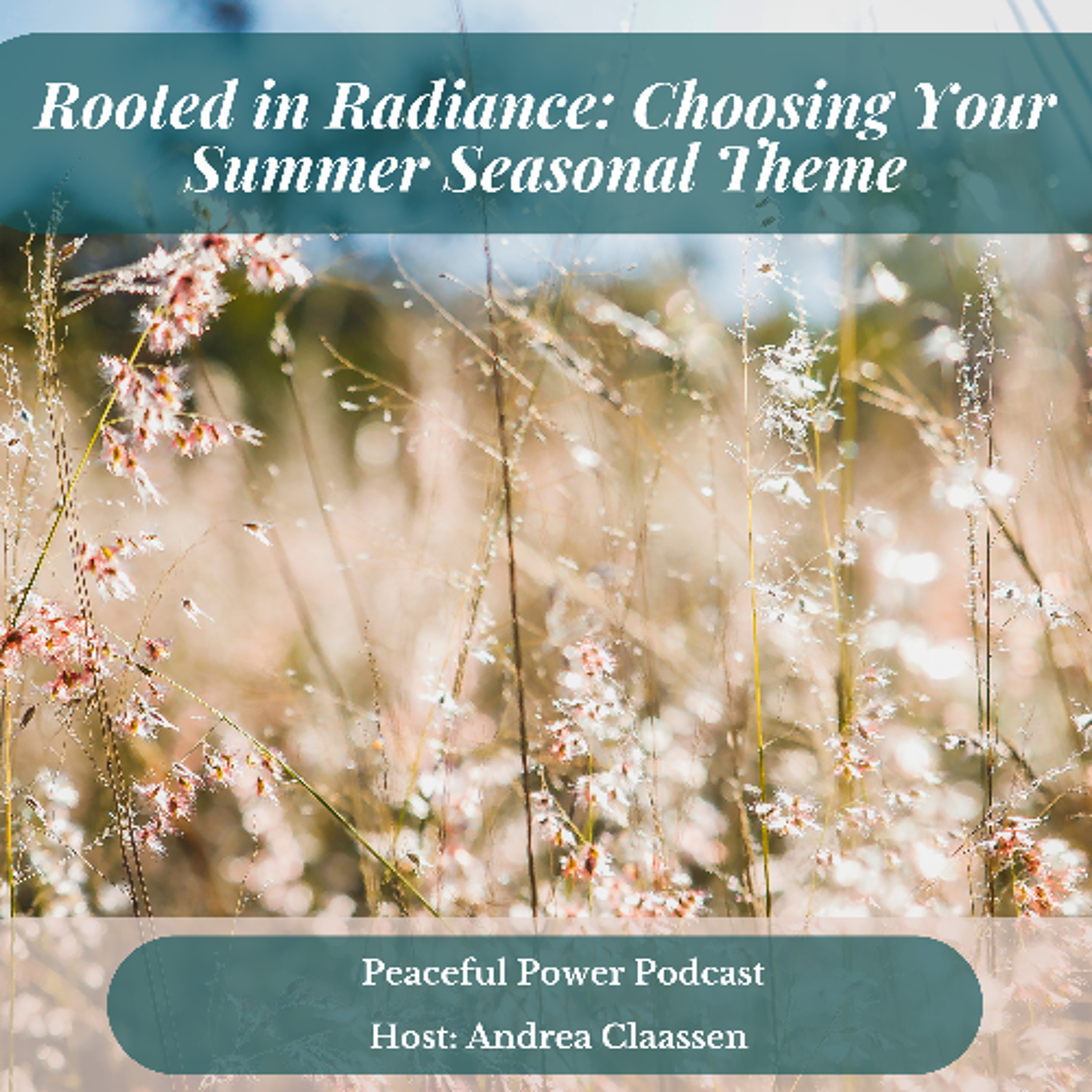 Rooted in Radiance: Choosing Your Summer Seasonal Theme

Peaceful Power Podcast

Host: Andrea Claassen